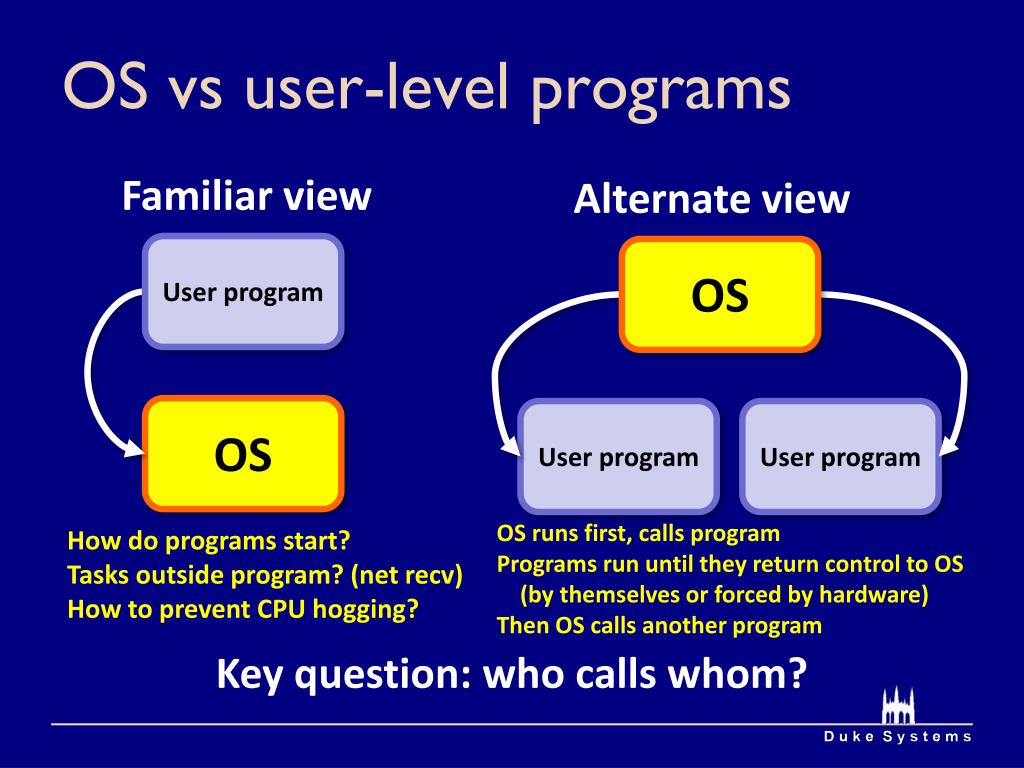 OS vs user-level programs

Familiar view

User program

OS

How do programs start?
Tasks outside program? (net recv)
How to prevent CPU hogging?

Alternate view

OS

User program

User program

OS runs first, calls program
Programs run until they return control to OS
(by themselves or forced by hardware)
Then OS calls another program

Key question: who calls whom?

Duke Systems